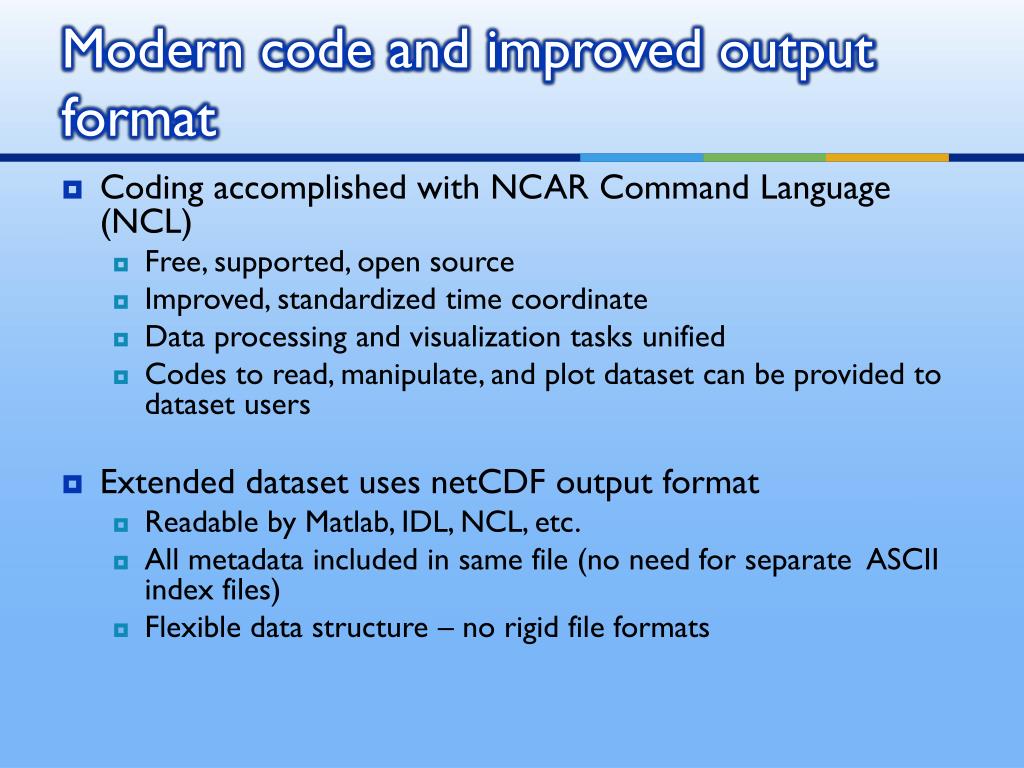 Modern code and improved output format

Coding accomplished with NCAR Command Language (NCL)
Free, supported, open source
Improved, standardized time coordinate
Data processing and visualization tasks unified
Codes to read, manipulate, and plot dataset can be provided to dataset users

Extended dataset uses netCDF output format
Readable by Matlab, IDL, NCL, etc.
All metadata included in same file (no need for separate ASCII index files)
Flexible data structure – no rigid file formats